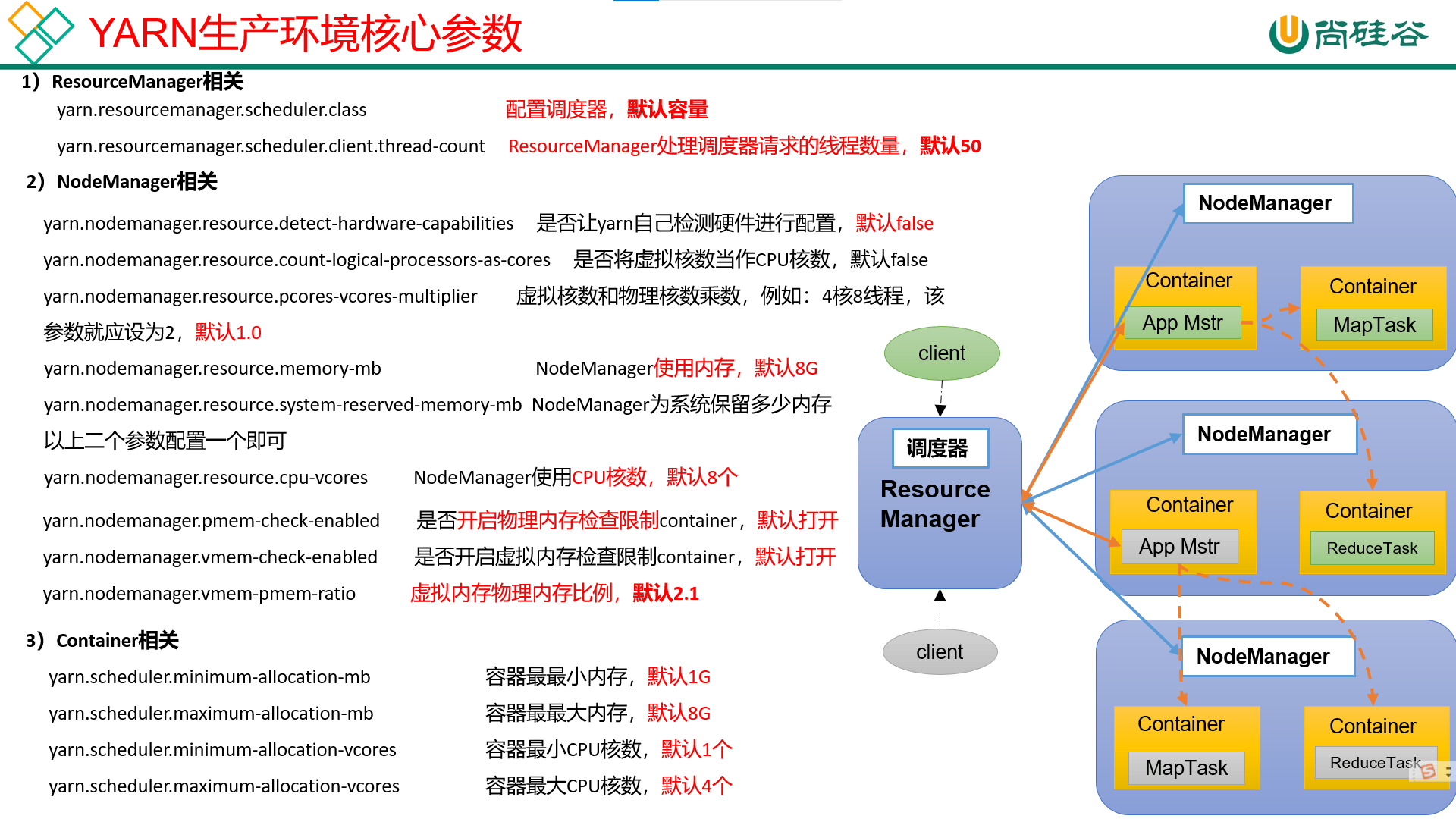 YARN生产环境核心参数

尚硅谷

1）ResourceManager相关

yarn.resourcemanager.scheduler.class 配置调度器，默认容量

yarn.resourcemanager.scheduler.client.thread-count ResourceManager处理调度器请求的线程数量，默认50

2）NodeManager相关

yarn.nodemanager.resource.detect-hardware-capabilities 是否让yarn自己检测硬件进行配置，默认false

yarn.nodemanager.resource.count-logical-processors-as-cores 是否将虚拟核数当作CPU核数，默认false

yarn.nodemanager.resource.pcores-vcores-multiplier 虚拟核数和物理核数乘数，例如：4核8线程，该参数就应设为2，默认1.0

yarn.nodemanager.resource.memory-mb NodeManager使用内存，默认8G

yarn.nodemanager.resource.system-reserved-memory-mb NodeManager为系统保留多少内存

以上二个参数配置一个即可

yarn.nodemanager.resource.cpu-vcores NodeManager使用CPU核数，默认8个

yarn.nodemanager.pmem-check-enabled 是否开启物理内存检查限制container，默认打开

yarn.nodemanager.vmem-check-enabled 是否开启虚拟内存检查限制container，默认打开

yarn.nodemanager.vmem-pmem-ratio 虚拟内存物理内存比例，默认2.1

3）Container相关

yarn.scheduler.minimum-allocation-mb 容器最最小内存，默认1G

yarn.scheduler.maximum-allocation-mb 容器最最大内存，默认8G

yarn.scheduler.minimum-allocation-vcores 容器最小CPU核数，默认1个

yarn.scheduler.maximum-allocation-vcores 容器最大CPU核数，默认4个

client

调度器
Resource Manager

client

NodeManager
Container
App Mstr
Container
MapTask

NodeManager
Container
App Mstr
Container
ReduceTask

NodeManager
Container
MapTask
Container
ReduceTask